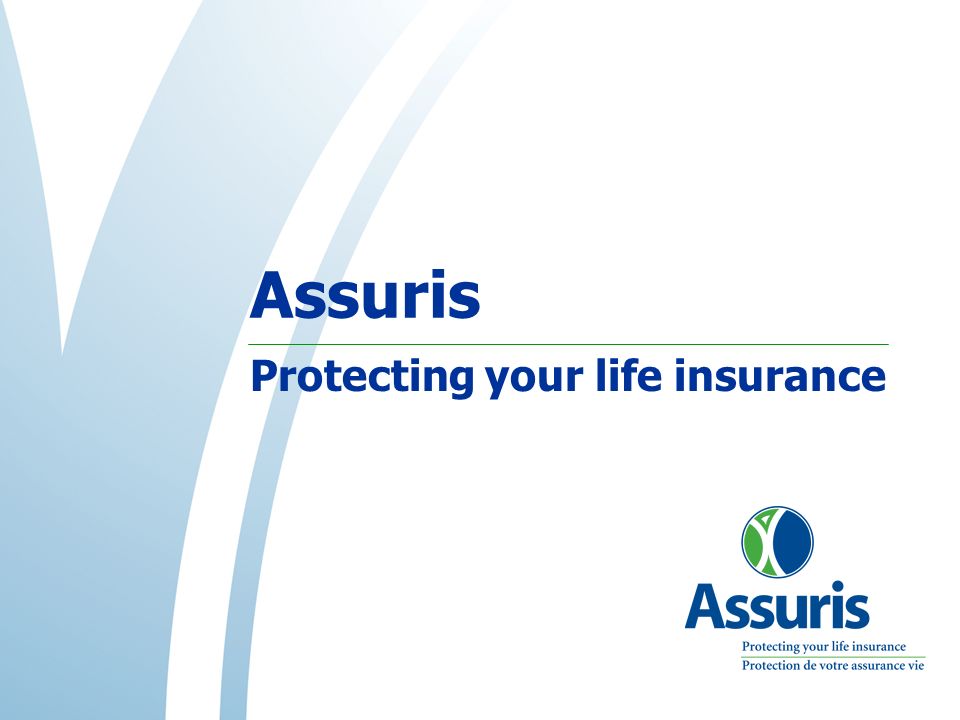 Assuris

Protecting your life insurance

Assuris

Protecting your life insurance
Protection de votre assurance vie